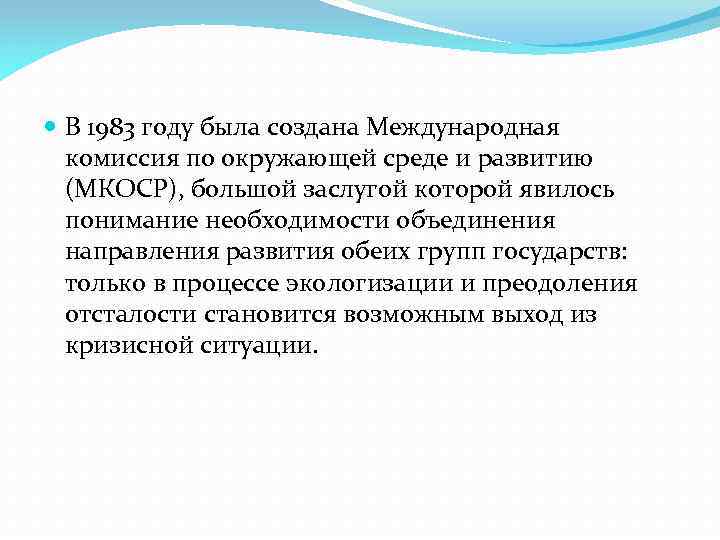 В 1983 году была создана Международная комиссия по окружающей среде и развитию (МКОСР), большой заслугой которой явилось понимание необходимости объединения направления развития обеих групп государств: только в процессе экологизации и преодоления отсталости становится возможным выход из кризисной ситуации.